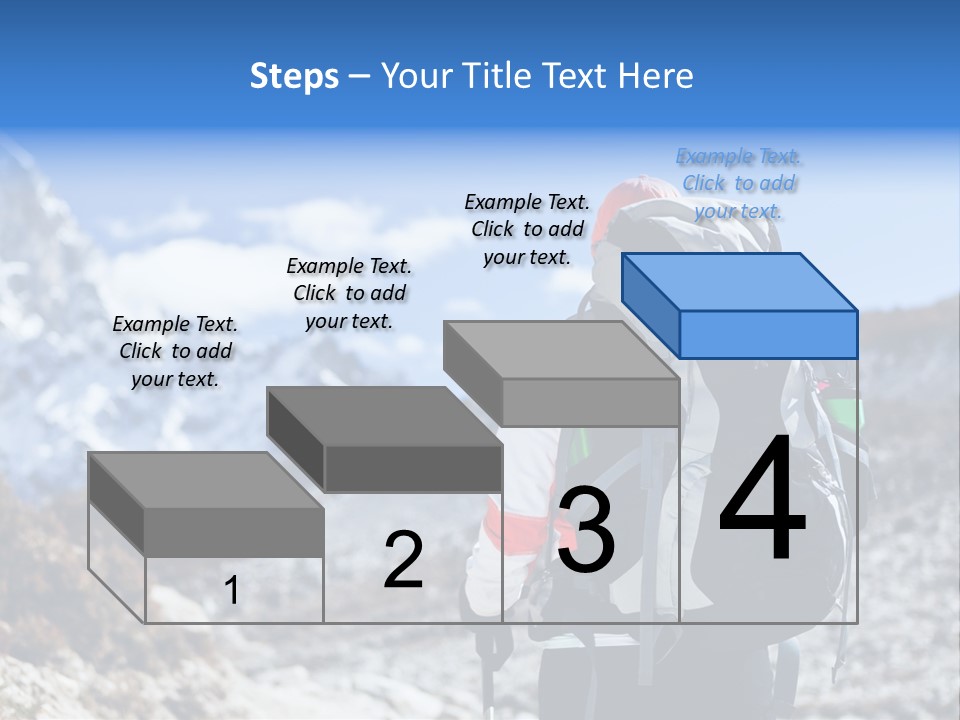 Steps – Your Title Text Here

Example Text. Click to add your text.

Example Text. Click to add your text.

Example Text. Click to add your text.

Example Text. Click to add your text.

1

2

3

4